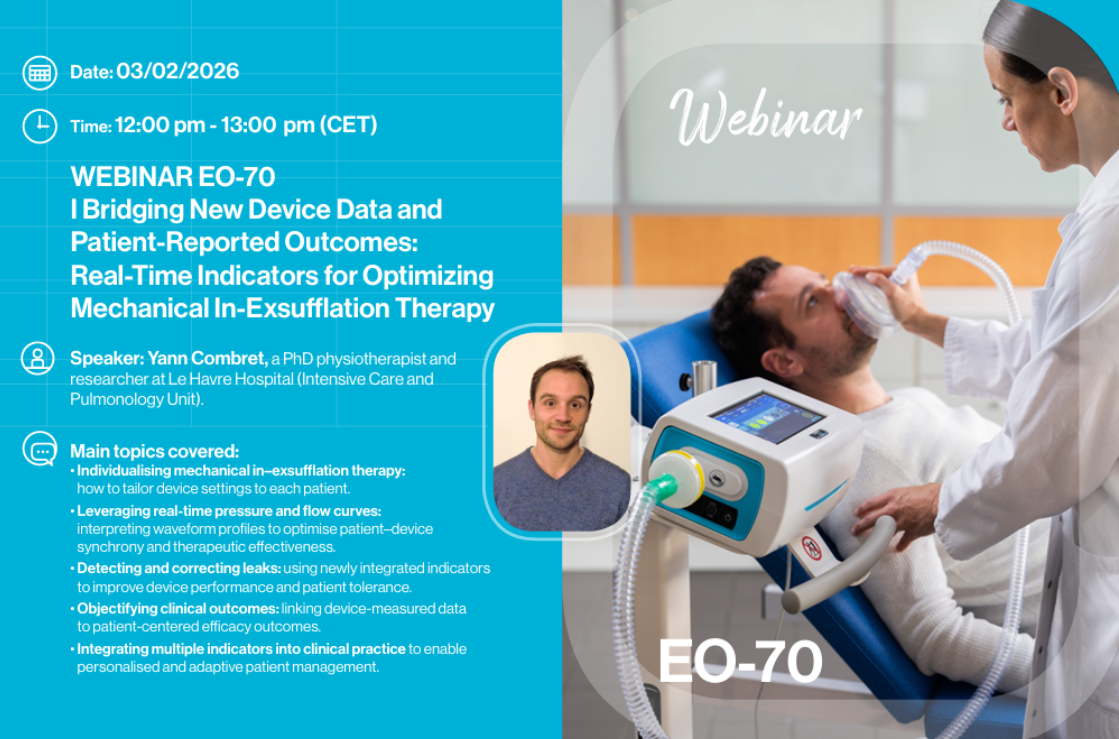 Date: 03/02/2026

Time: 12:00 pm - 13:00 pm (CET)

WEBINAR EO-70
I Bridging New Device Data and Patient-Reported Outcomes: Real-Time Indicators for Optimizing Mechanical In-Exsufflation Therapy

Speaker: Yann Combret, a PhD physiotherapist and researcher at Le Havre Hospital (Intensive Care and Pulmonology Unit).

Main topics covered:
• Individualising mechanical in–exsufflation therapy: how to tailor device settings to each patient.
• Leveraging real-time pressure and flow curves: interpreting waveform profiles to optimise patient–device synchrony and therapeutic effectiveness.
• Detecting and correcting leaks: using newly integrated indicators to improve device performance and patient tolerance.
• Objectifying clinical outcomes: linking device-measured data to patient-centered efficacy outcomes.
• Integrating multiple indicators into clinical practice to enable personalised and adaptive patient management.

Webinar

EO-70